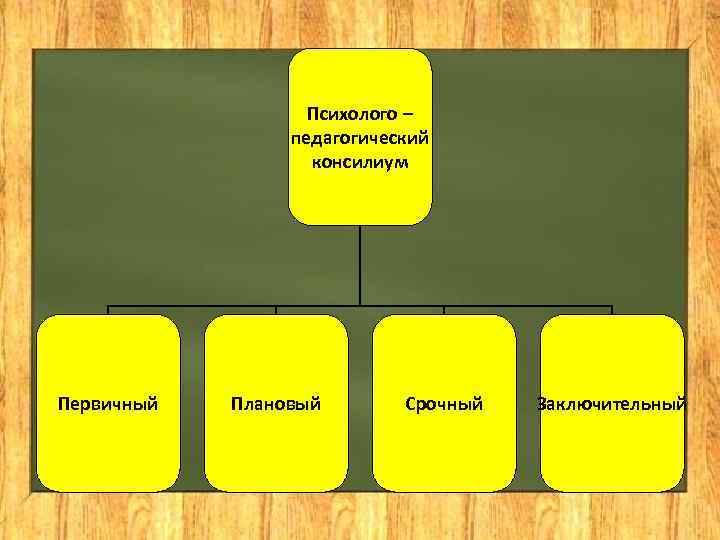 Психолого – педагогический консилиум

Первичный

Плановый

Срочный

Заключительный